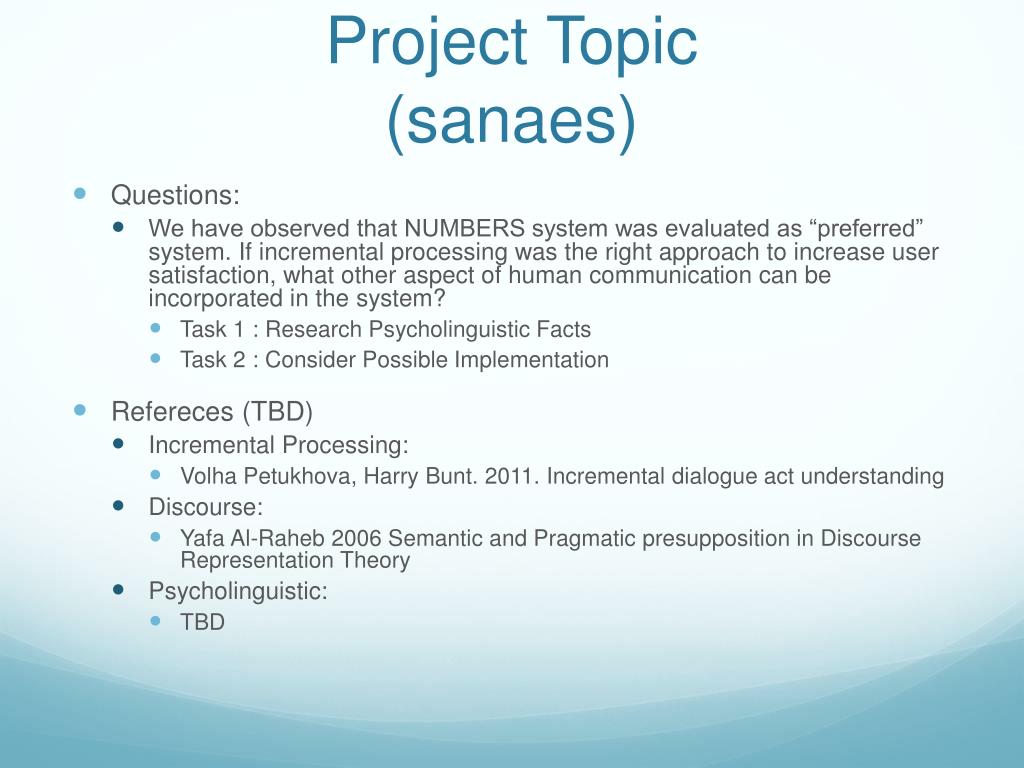 Project Topic
(sanaes)

Questions:

We have observed that NUMBERS system was evaluated as “preferred” system. If incremental processing was the right approach to increase user satisfaction, what other aspect of human communication can be incorporated in the system?

Task 1 : Research Psycholinguistic Facts

Task 2 : Consider Possible Implementation

Refereces (TBD)

Incremental Processing:

Volha Petukhova, Harry Bunt. 2011. Incremental dialogue act understanding

Discourse:

Yafa Al-Raheb 2006 Semantic and Pragmatic presupposition in Discourse Representation Theory

Psycholinguistic:

TBD